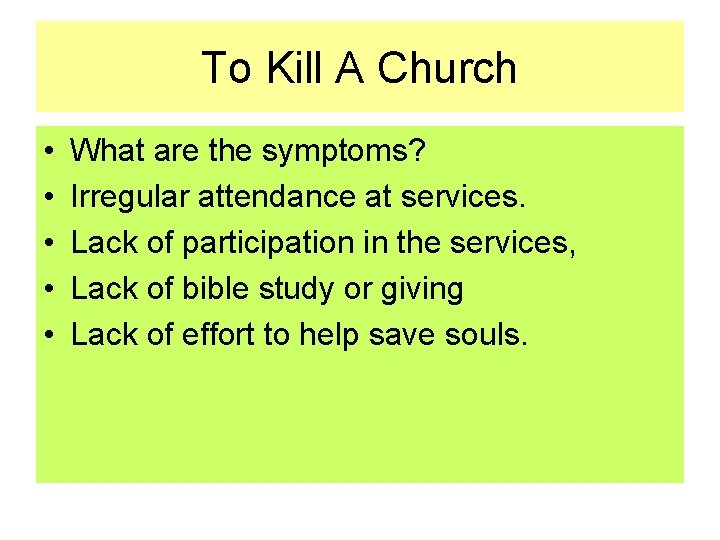 To Kill A Church

• What are the symptoms?
• Irregular attendance at services.
• Lack of participation in the services,
• Lack of bible study or giving
• Lack of effort to help save souls.